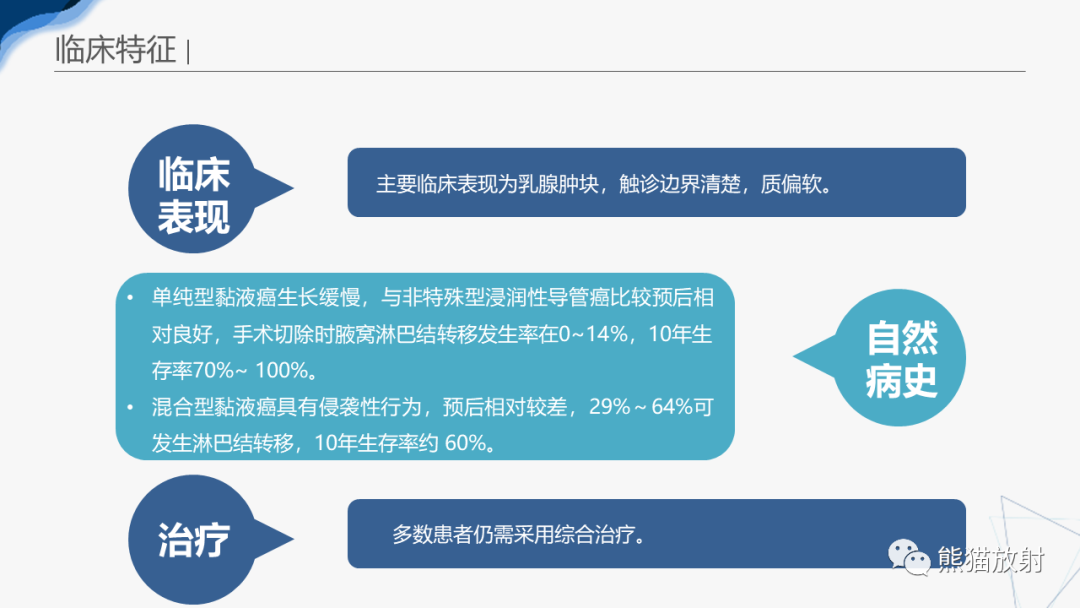 临床特征 |

临床表现

主要临床表现为乳腺肿块，触诊边界清楚，质偏软。

• 单纯型黏液癌生长缓慢，与非特殊型浸润性导管癌比较预后相对良好，手术切除时腋窝淋巴结转移发生率在0~14%，10年生存率70%~ 100%。
• 混合型黏液癌具有侵袭性行为，预后相对较差，29%～64%可发生淋巴结转移，10年生存率约 60%。

自然病史

治疗

多数患者仍需采用综合治疗。

熊猫放射